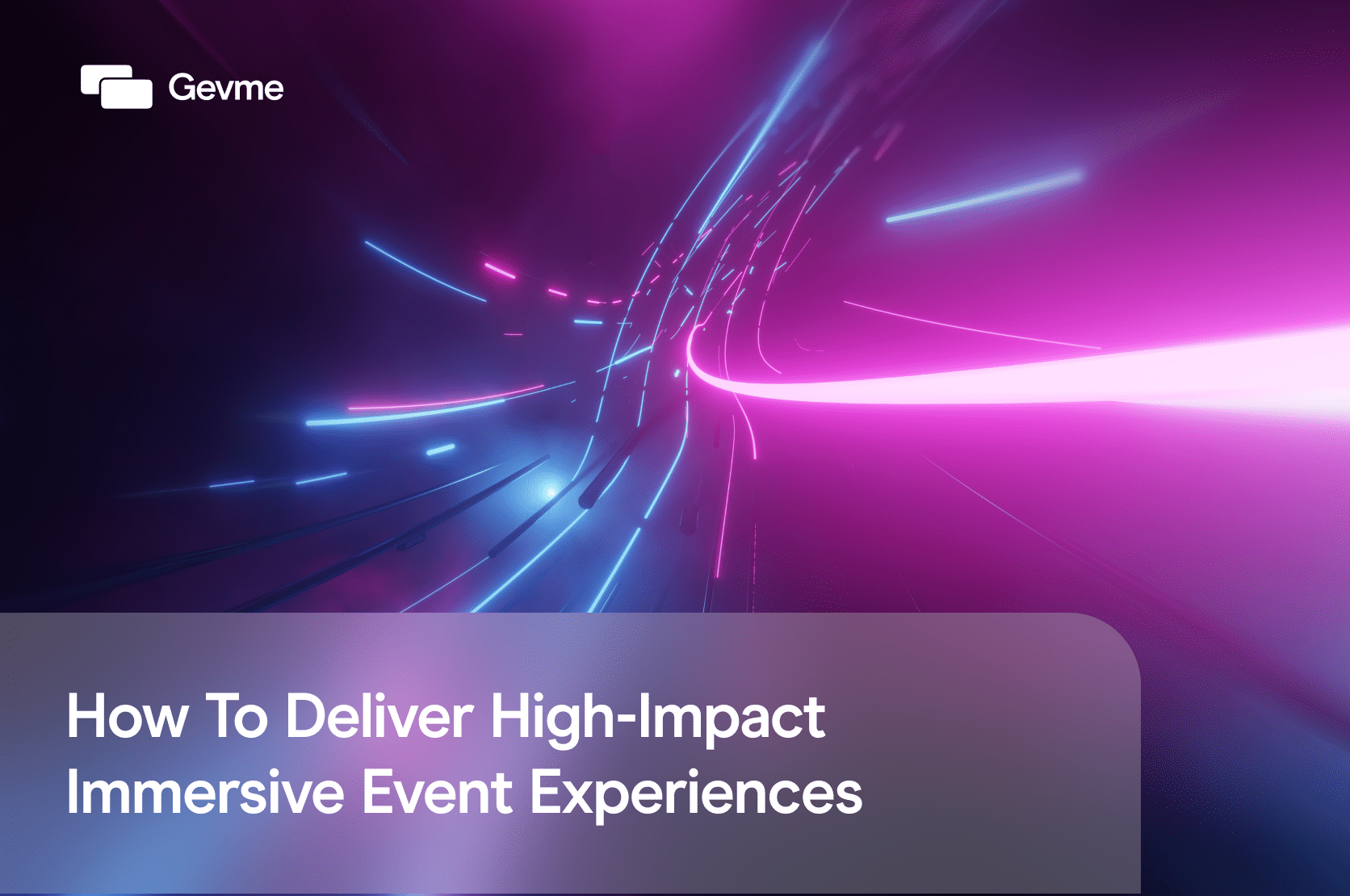 Gevme

How To Deliver High-Impact Immersive Event Experiences